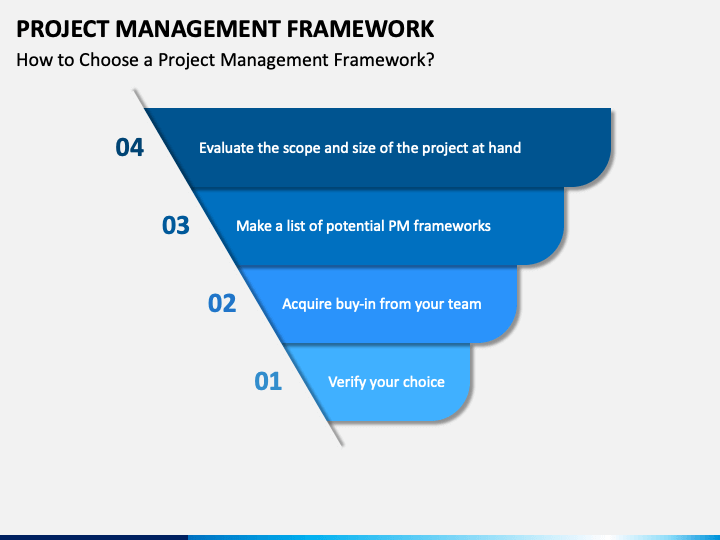 PROJECT MANAGEMENT FRAMEWORK
How to Choose a Project Management Framework?

04 Evaluate the scope and size of the project at hand

03 Make a list of potential PM frameworks

02 Acquire buy-in from your team

01 Verify your choice